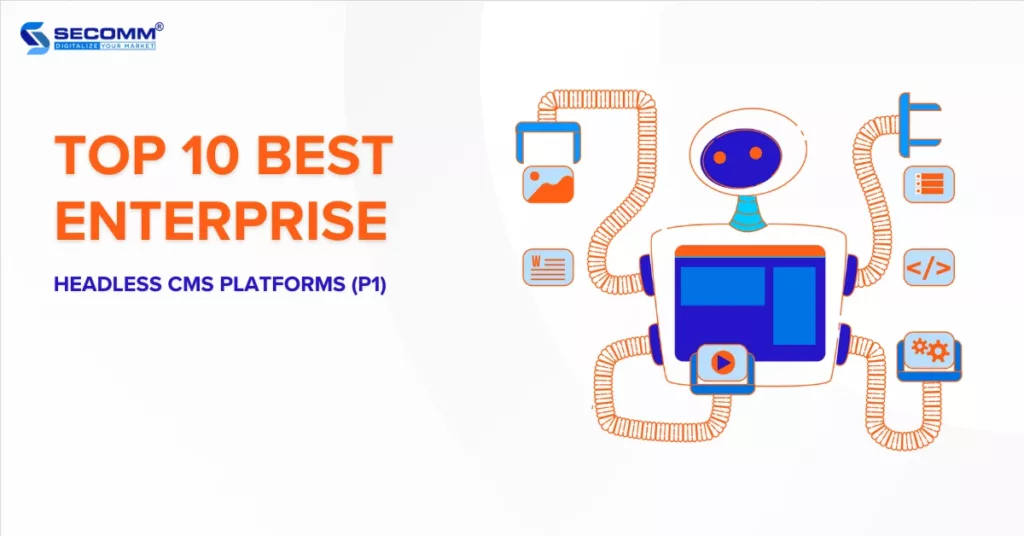 SECOMM®
DIGITALIZE YOUR MARKET

TOP 10 BEST ENTERPRISE

HEADLESS CMS PLATFORMS (P1)

W

</>